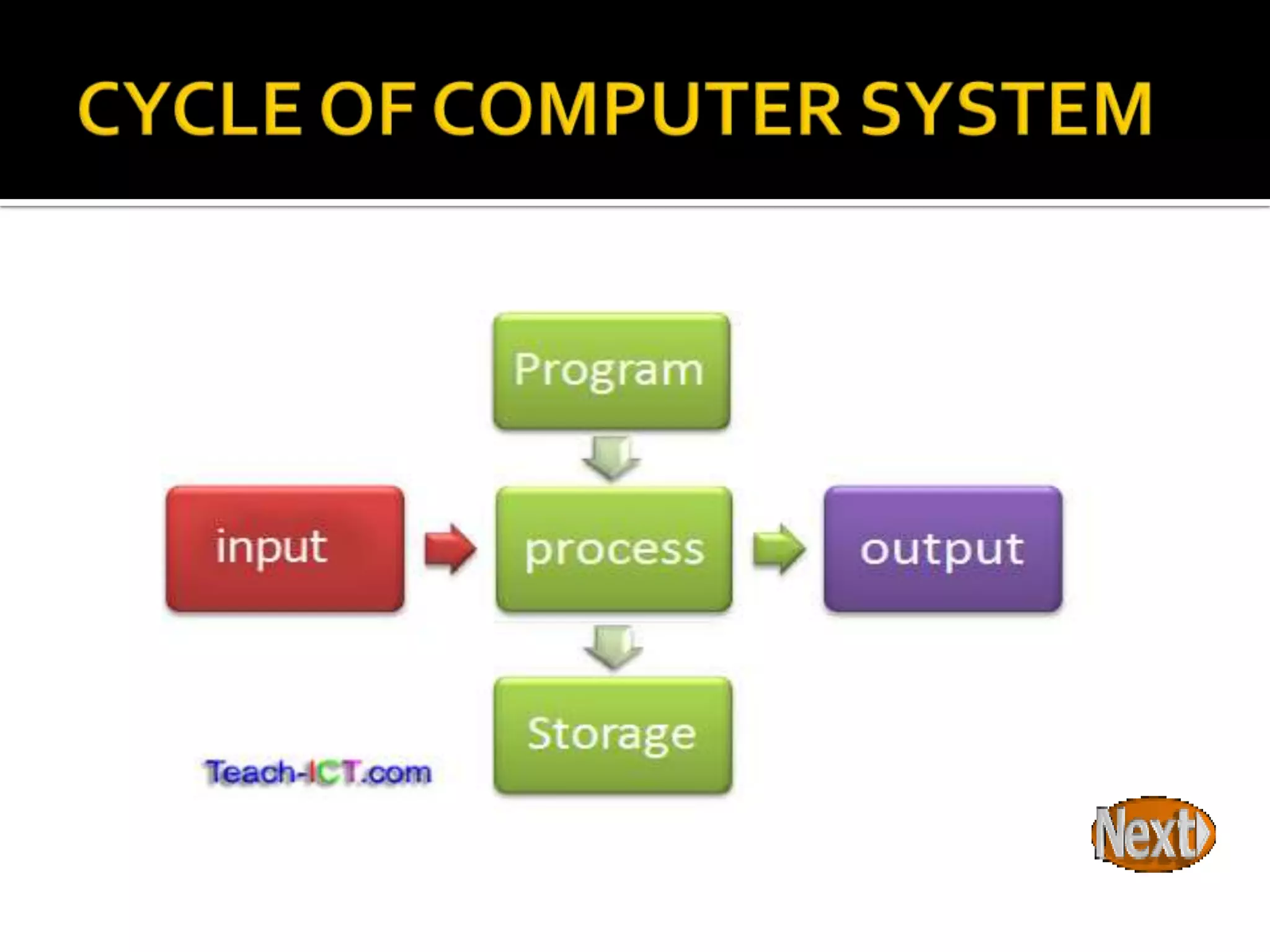 CYCLE OF COMPUTER SYSTEM

Program

input

process

output

Storage

Teach-ICT.com

Next